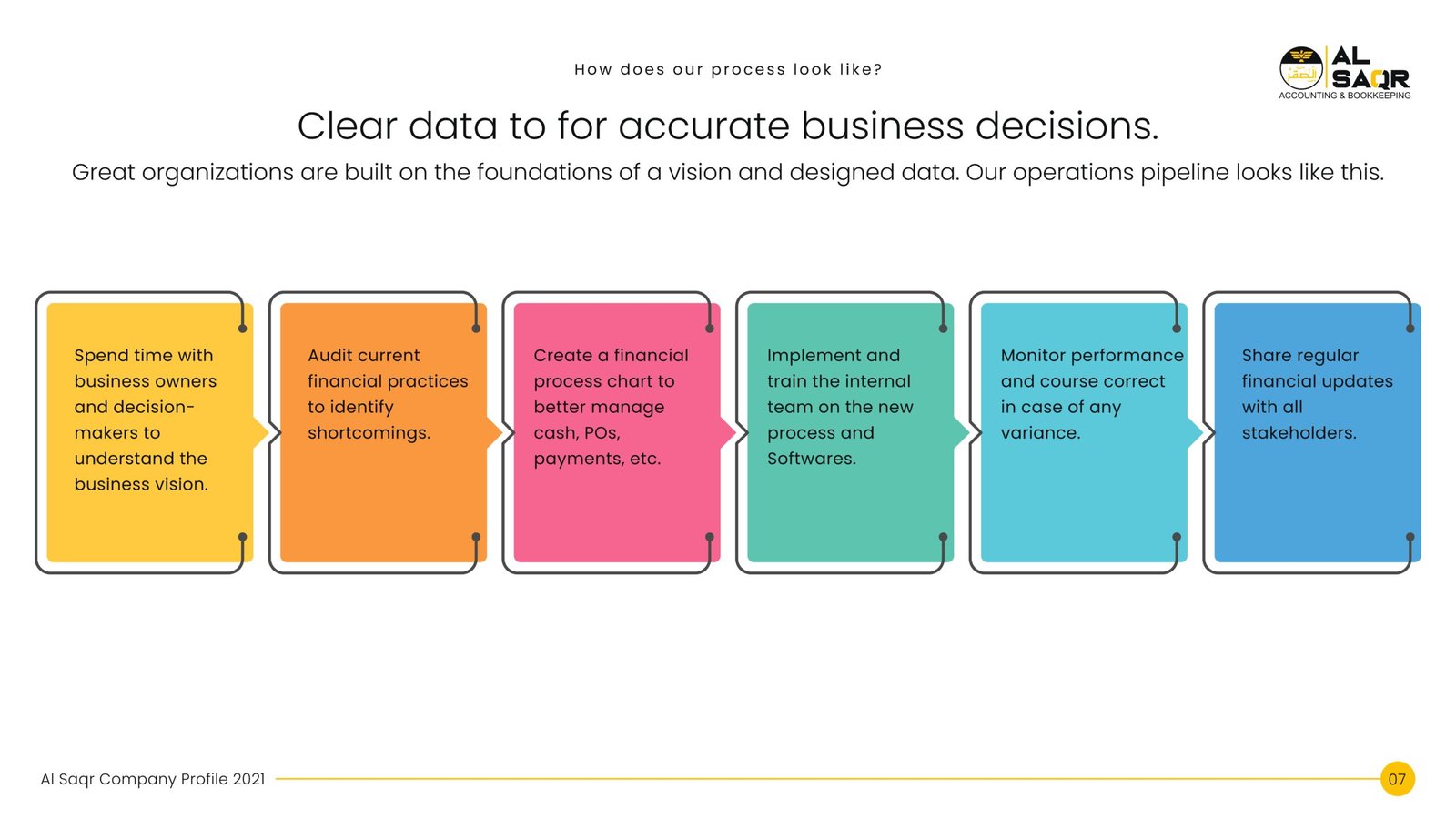 How does our process look like?

AL SAQR
ACCOUNTING & BOOKKEEPING

Clear data to for accurate business decisions.

Great organizations are built on the foundations of a vision and designed data. Our operations pipeline looks like this.

Spend time with business owners and decision-makers to understand the business vision.

Audit current financial practices to identify shortcomings.

Create a financial process chart to better manage cash, POs, payments, etc.

Implement and train the internal team on the new process and Softwares.

Monitor performance and course correct in case of any variance.

Share regular financial updates with all stakeholders.

Al Saqr Company Profile 2021

07